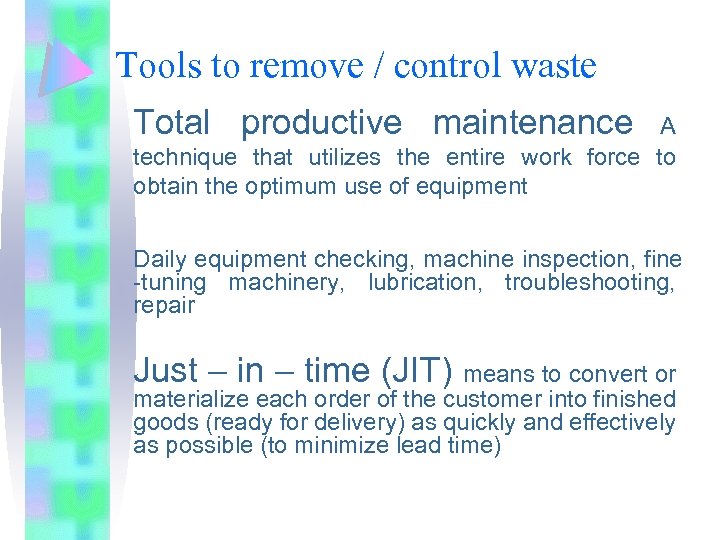 Tools to remove / control waste

Total productive maintenance A technique that utilizes the entire work force to obtain the optimum use of equipment

Daily equipment checking, machine inspection, fine -tuning machinery, lubrication, troubleshooting, repair

Just – in – time (JIT) means to convert or materialize each order of the customer into finished goods (ready for delivery) as quickly and effectively as possible (to minimize lead time)